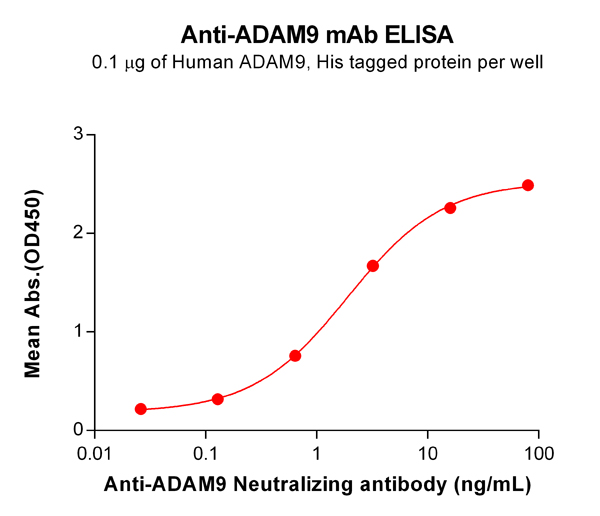 Anti-ADAM9 mAb ELISA
0.1 μg of Human ADAM9, His tagged protein per well

Mean Abs.(OD450)

3
2
1
0

0.01
0.1
1
10
100

Anti-ADAM9 Neutralizing antibody (ng/mL)